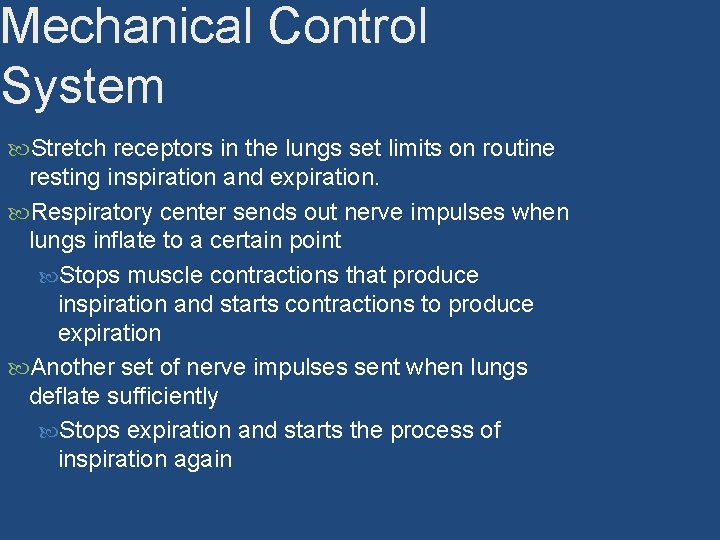 Mechanical Control System

Stretch receptors in the lungs set limits on routine resting inspiration and expiration.

Respiratory center sends out nerve impulses when lungs inflate to a certain point

Stops muscle contractions that produce inspiration and starts contractions to produce expiration

Another set of nerve impulses sent when lungs deflate sufficiently

Stops expiration and starts the process of inspiration again